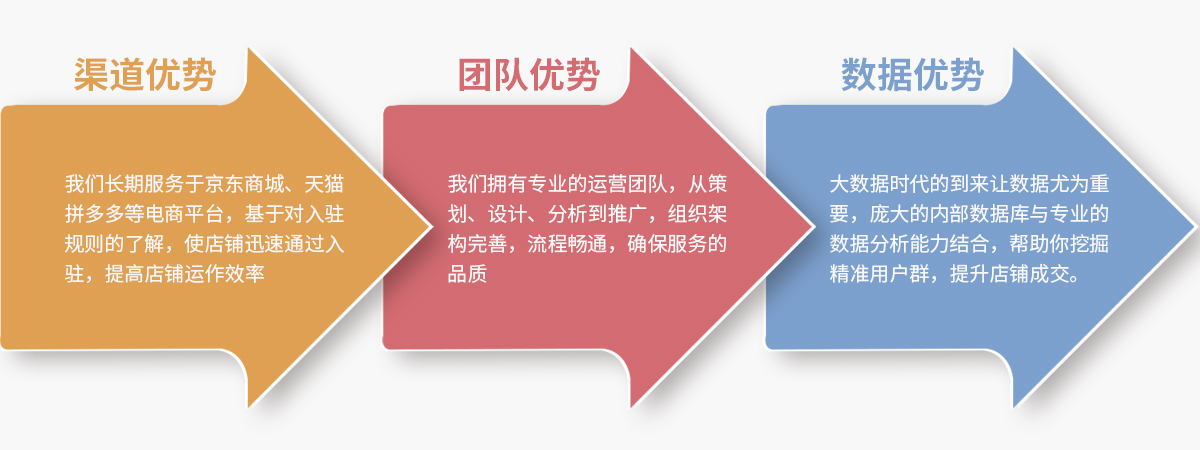 渠道优势

我们长期服务于京东商城、天猫拼多多等电商平台，基于对入驻规则的了解，使店铺迅速通过入驻，提高店铺运作效率

团队优势

我们拥有专业的运营团队，从策划、设计、分析到推广，组织架构完善，流程畅通，确保服务的品质

数据优势

大数据时代的到来让数据尤为重要，庞大的内部数据库与专业的数据分析能力结合，帮助你挖掘精准用户群，提升店铺成交。